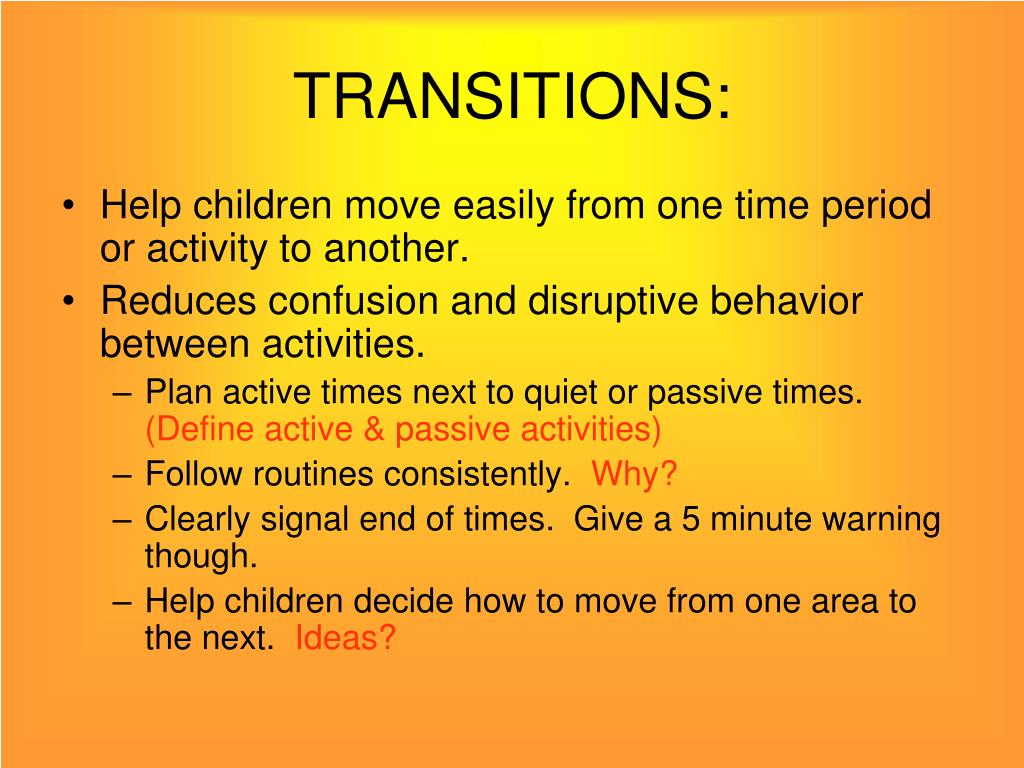 TRANSITIONS:

• Help children move easily from one time period or activity to another.
• Reduces confusion and disruptive behavior between activities.
– Plan active times next to quiet or passive times. (Define active & passive activities)
– Follow routines consistently. Why?
– Clearly signal end of times. Give a 5 minute warning though.
– Help children decide how to move from one area to the next. Ideas?